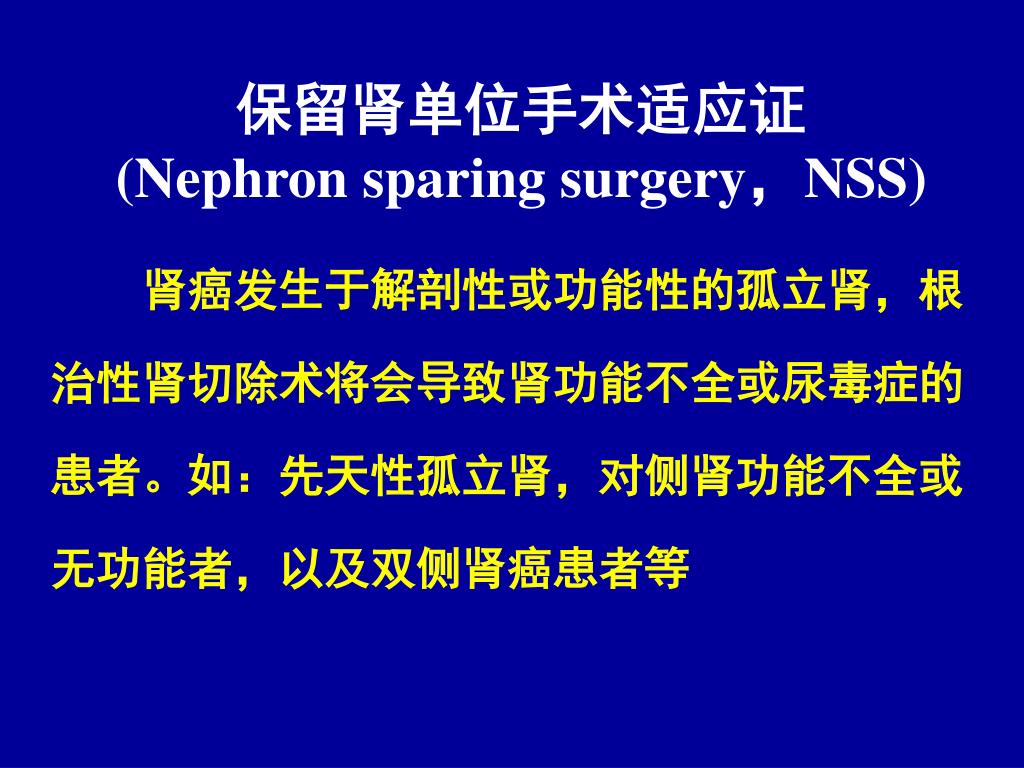 保留肾单位手术适应证
(Nephron sparing surgery，NSS)

肾癌发生于解剖性或功能性的孤立肾，根治性肾切除术将会导致肾功能不全或尿毒症的患者。如：先天性孤立肾，对侧肾功能不全或无功能者，以及双侧肾癌患者等